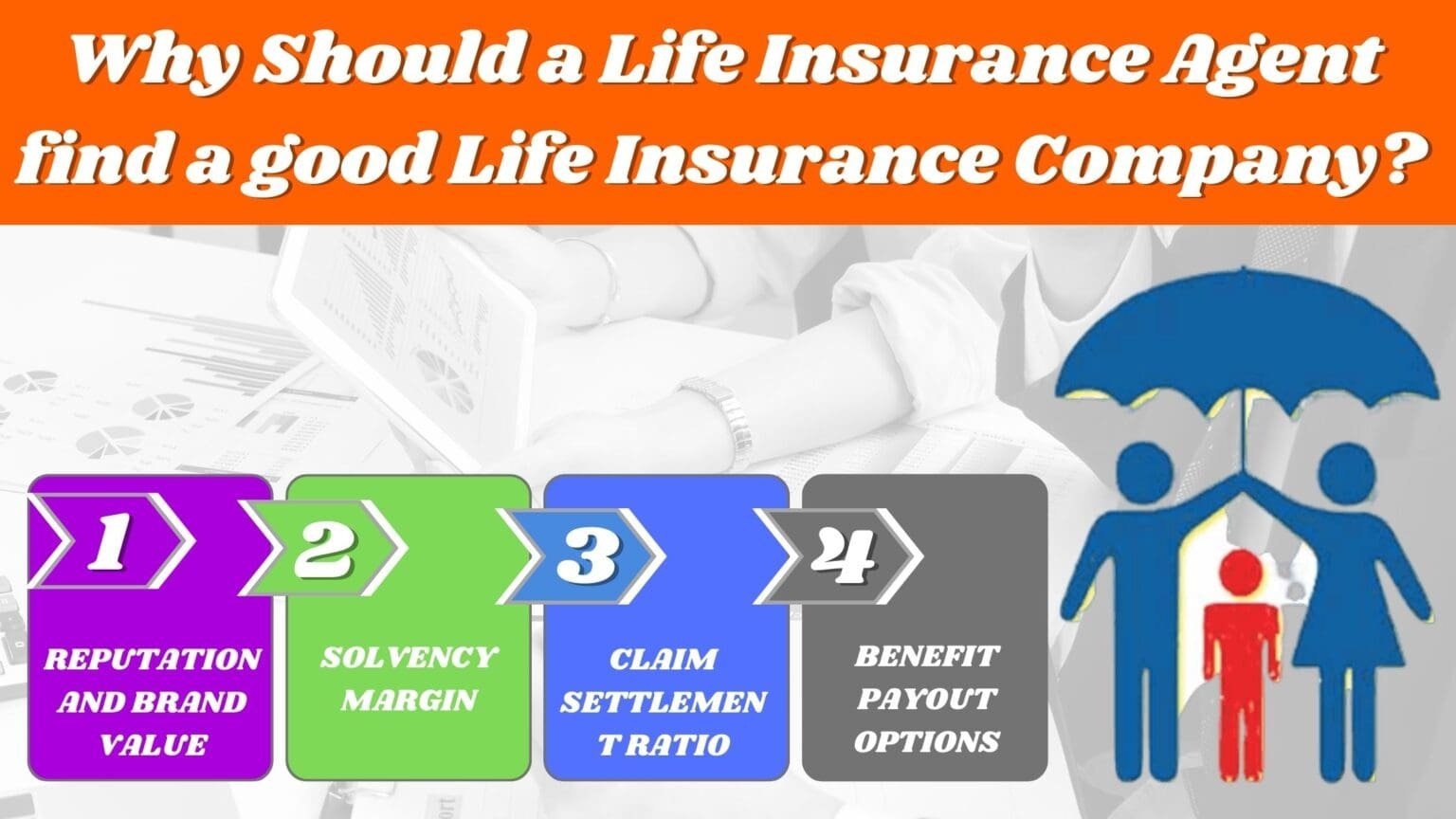 Why Should a Life Insurance Agent find a good Life Insurance Company?

1

REPUTATION AND BRAND VALUE

2

SOLVENCY MARGIN

3

CLAIM SETTLEMEN T RATIO

4

BENEFIT PAYOUT OPTIONS